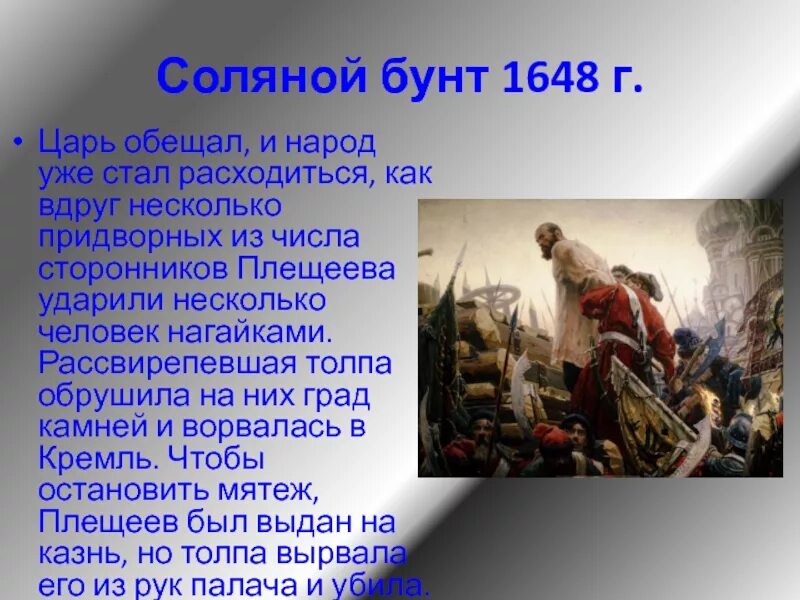 Соляной бунт 1648 г.

• Царь обещал, и народ уже стал расходиться, как вдруг несколько придворных из числа сторонников Плещеева ударили несколько человек нагайками. Рассвирепевшая толпа обрушила на них град камней и ворвалась в Кремль. Чтобы остановить мятеж, Плещеев был выдан на казнь, но толпа вырвала его из рук палача и убила.